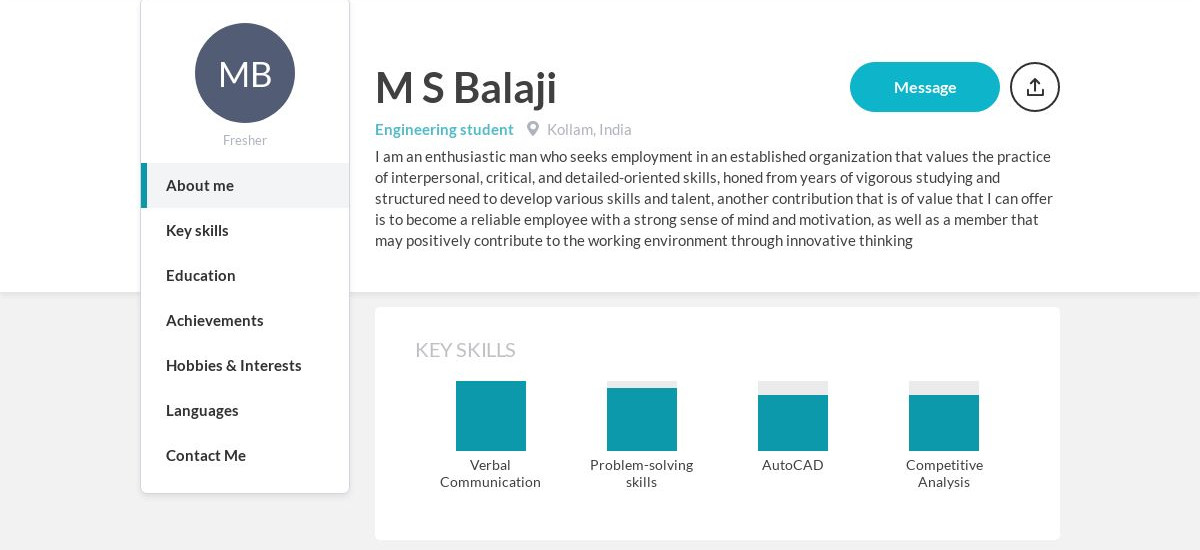 MB

Fresher

About me

Key skills

Education

Achievements

Hobbies & Interests

Languages

Contact Me

M S Balaji

Message

Engineering student Kollam, India

I am an enthusiastic man who seeks employment in an established organization that values the practice of interpersonal, critical, and detailed-oriented skills, honed from years of vigorous studying and structured need to develop various skills and talent, another contribution that is of value that I can offer is to become a reliable employee with a strong sense of mind and motivation, as well as a member that may positively contribute to the working environment through innovative thinking

KEY SKILLS

Verbal Communication

Problem-solving skills

AutoCAD

Competitive Analysis